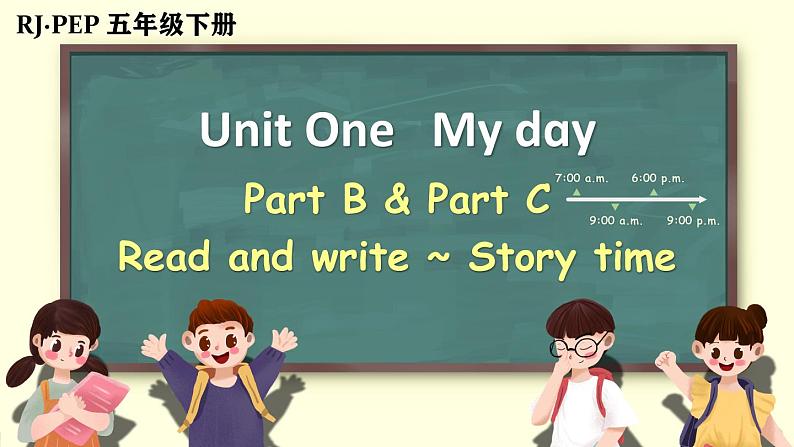 RJ·PEP 五年级下册

Unit One My day

Part B & Part C

7:00 a.m.
6:00 p.m.
9:00 a.m.
9:00 p.m.

Read and write ~ Story time